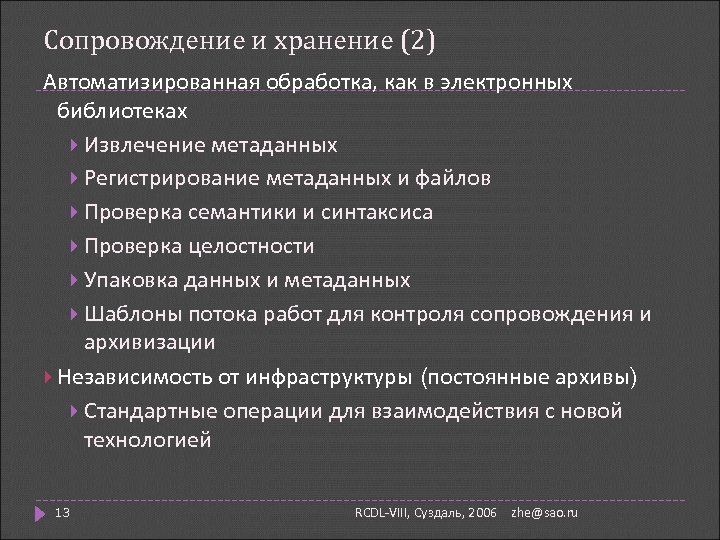 Сопровождение и хранение (2)

Автоматизированная обработка, как в электронных библиотеках

Извлечение метаданных

Регистрирование метаданных и файлов

Проверка семантики и синтаксиса

Проверка целостности

Упаковка данных и метаданных

Шаблоны потока работ для контроля сопровождения и архивизации

Независимость от инфраструктуры (постоянные архивы)

Стандартные операции для взаимодействия с новой технологией

13

RCDL-VIII, Суздаль, 2006 zhe@sao.ru